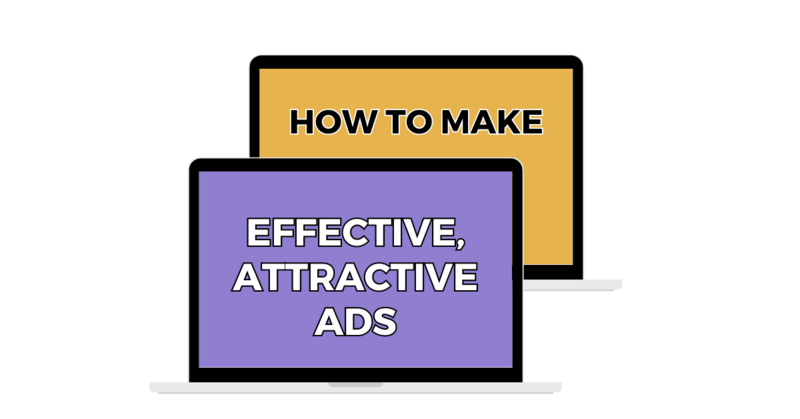 HOW TO MAKE

EFFECTIVE, ATTRACTIVE ADS